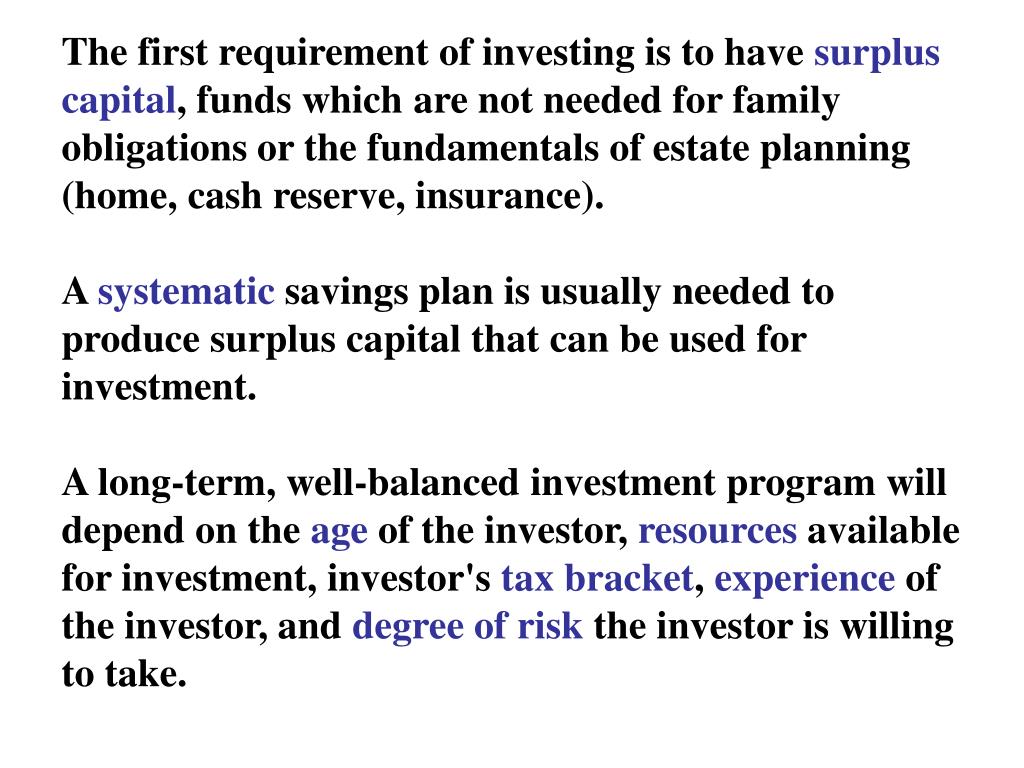 The first requirement of investing is to have surplus capital, funds which are not needed for family obligations or the fundamentals of estate planning (home, cash reserve, insurance).

A systematic savings plan is usually needed to produce surplus capital that can be used for investment.

A long-term, well-balanced investment program will depend on the age of the investor, resources available for investment, investor's tax bracket, experience of the investor, and degree of risk the investor is willing to take.